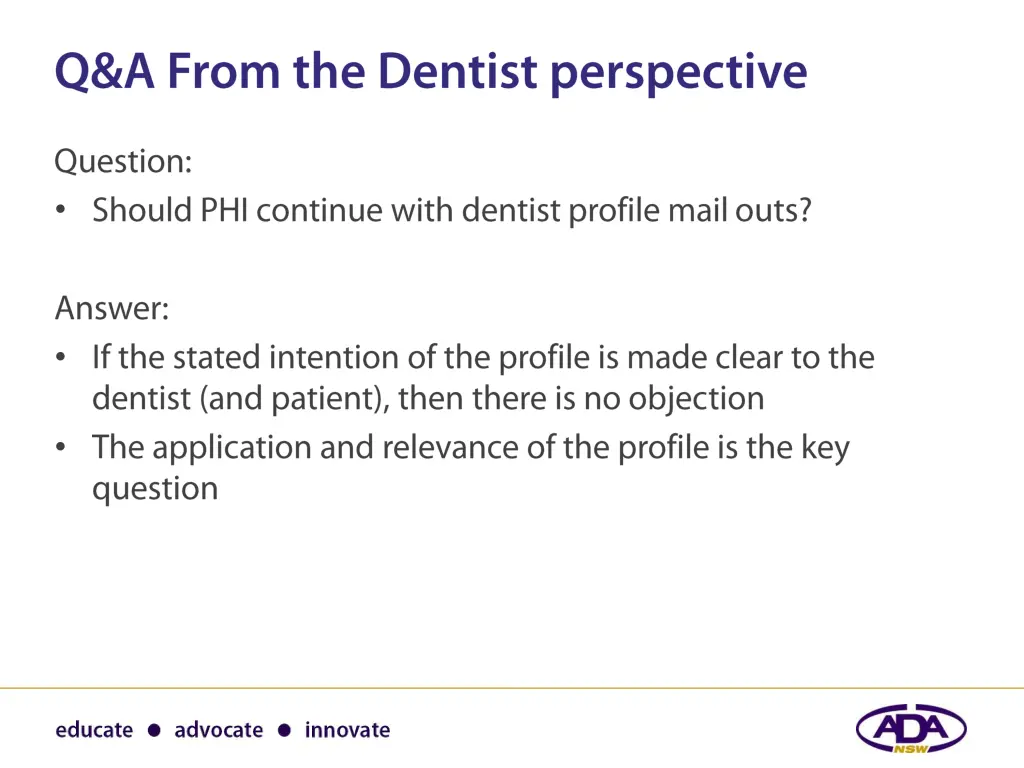 Q&A From the Dentist perspective

Question:
• Should PHI continue with dentist profile mail outs?

Answer:
• If the stated intention of the profile is made clear to the dentist (and patient), then there is no objection
• The application and relevance of the profile is the key question

educate ● advocate ● innovate

ADA NSW